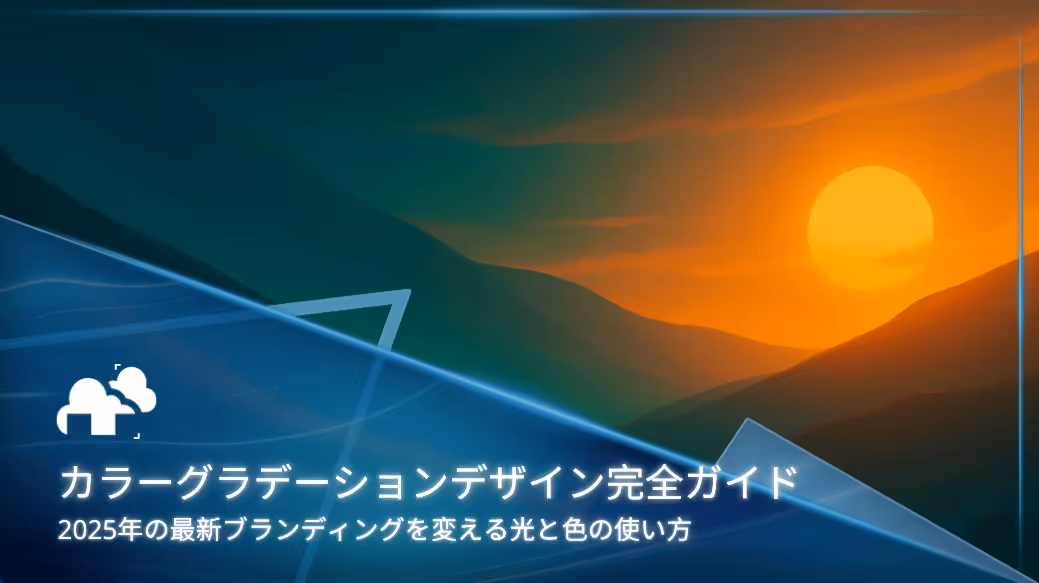 カラーグラデーションデザイン完全ガイド
2025年の最新ブランディングを変える光と色の使い方